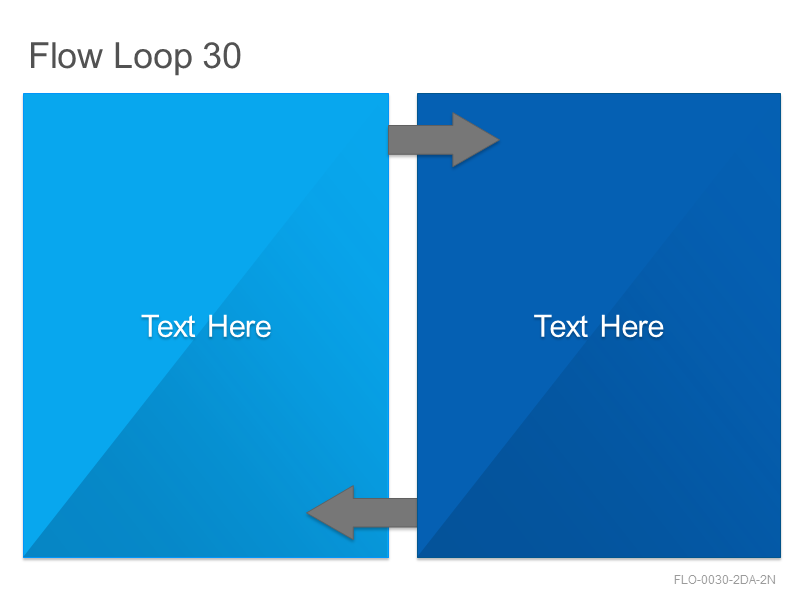 Flow Loop 30

Text Here

Text Here

FLO-0030-2DA-2N